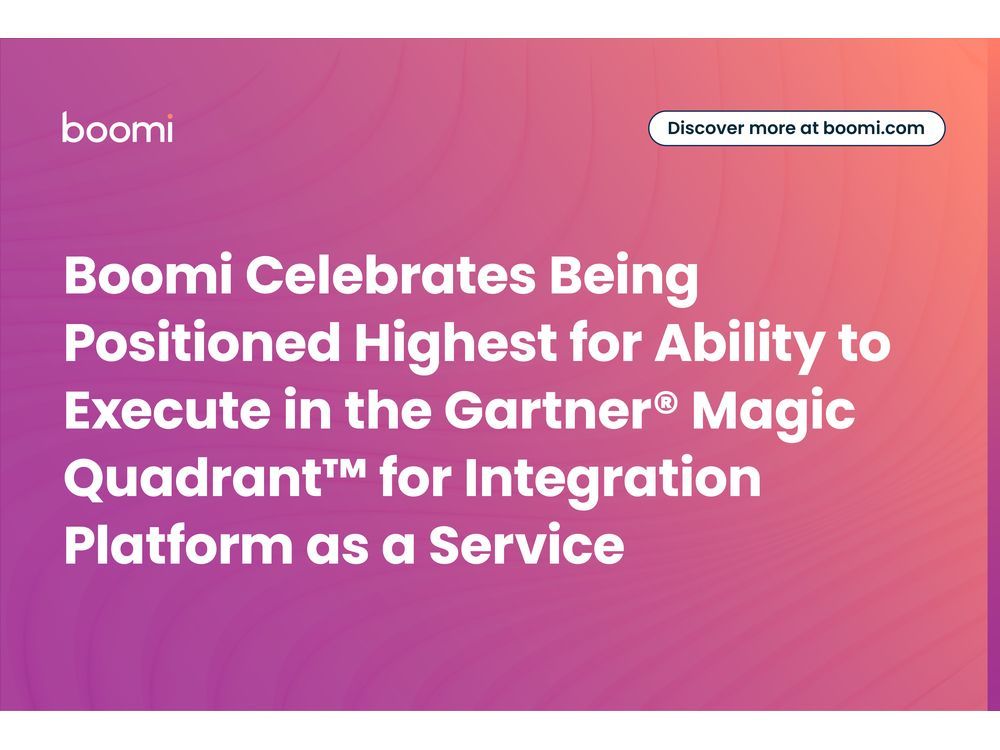 boomi

Discover more at boomi.com

Boomi Celebrates Being Positioned Highest for Ability to Execute in the Gartner® Magic Quadrant™ for Integration Platform as a Service